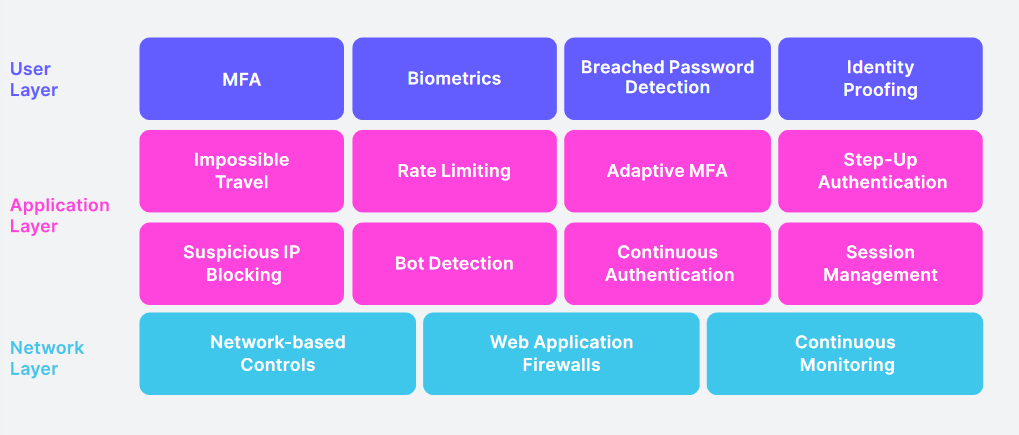 User Layer

MFA

Biometrics

Breached Password Detection

Identity Proofing

Application Layer

Impossible Travel

Rate Limiting

Adaptive MFA

Step-Up Authentication

Suspicious IP Blocking

Bot Detection

Continuous Authentication

Session Management

Network Layer

Network-based Controls

Web Application Firewalls

Continuous Monitoring